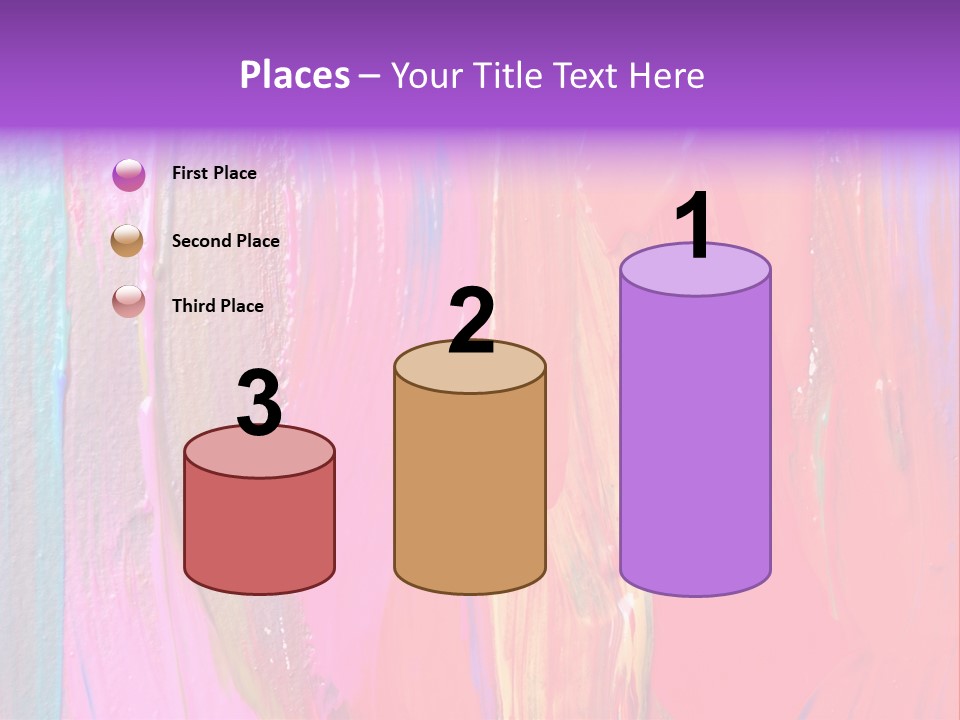 Places – Your Title Text Here

First Place

Second Place

Third Place

3

2

1